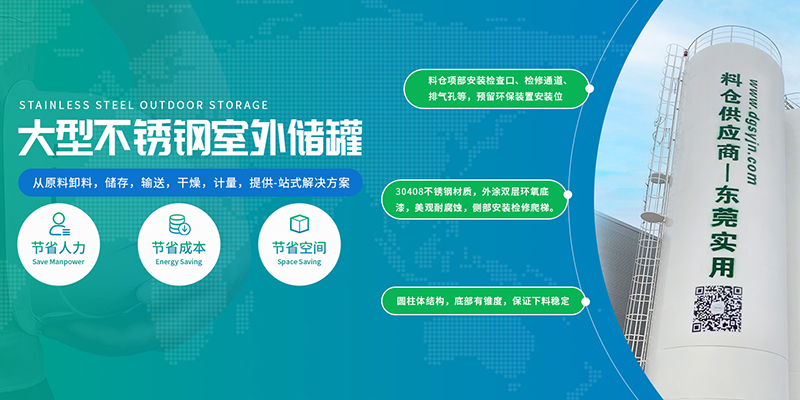 STAINLESS STEEL OUTDOOR STORAGE

大型不锈钢室外储罐

从原料卸料，储存，输送，干燥，计量，提供-站式解决方案

节省人力
Save Manpower

节省成本
Energy Saving

节省空间
Space Saving

料仓项部安装检查口、检修通道、排气孔等，预留环保装置安装位

30408不锈钢材质，外涂双层环氧底漆，美观耐腐蚀，侧部安装检修爬梯。

圆柱体结构，底部有锥度，保证下料稳定

料仓供应商—东莞实用

www.dgsyjn.com